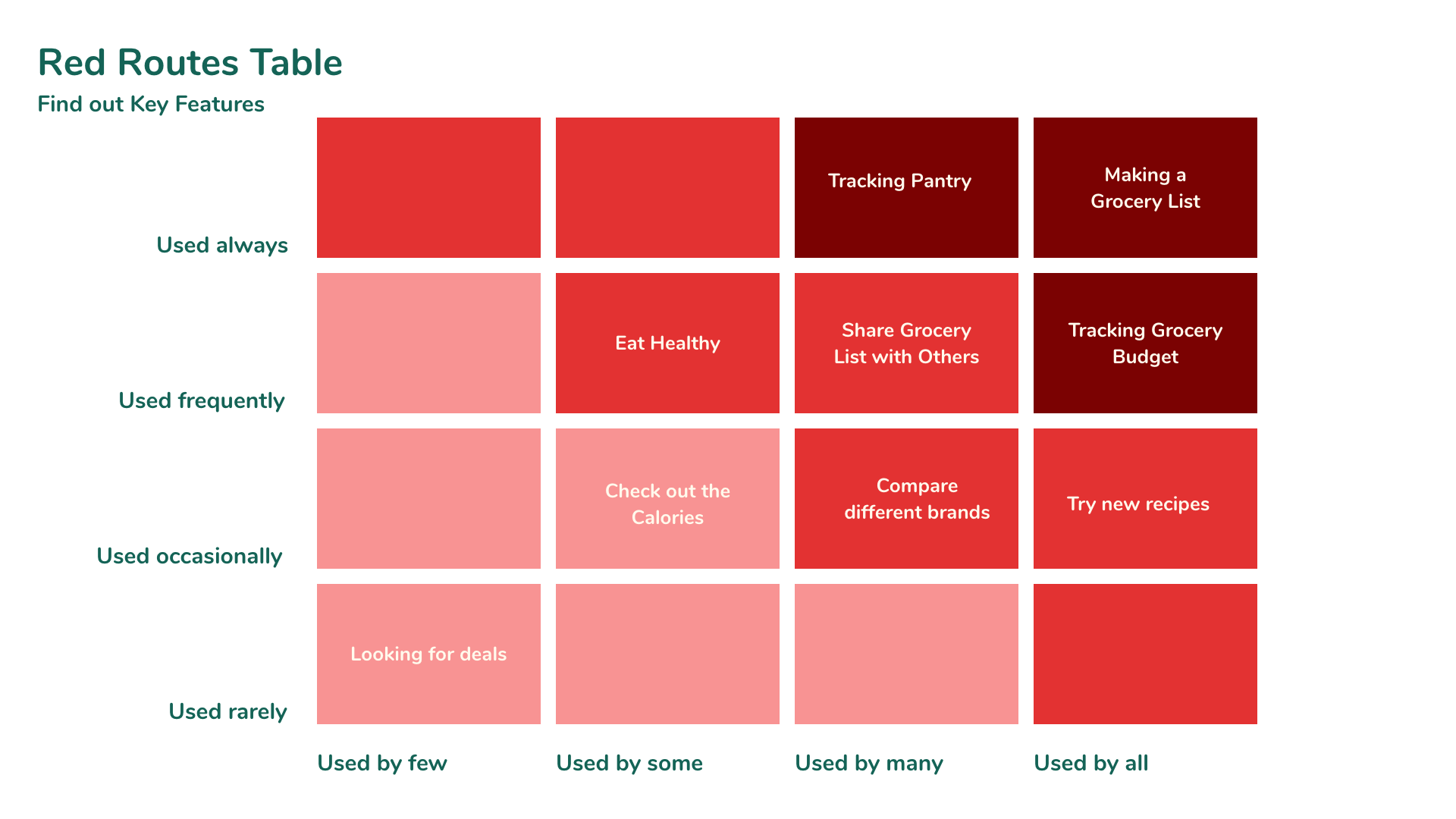 Red Routes Table

Find out Key Features

| | Used by few | Used by some | Used by many | Used by all |
|---|---|---|---|---|
| Used always | | | Tracking Pantry | Making a Grocery List |
| Used frequently | | Eat Healthy | Share Grocery List with Others | Tracking Grocery Budget |
| Used occasionally | | Check out the Calories | Compare different brands | Try new recipes |
| Used rarely | Looking for deals | | | |